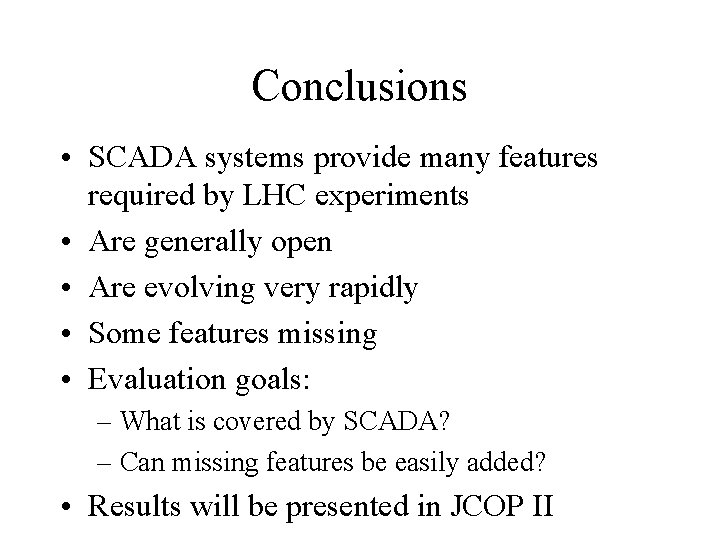 Conclusions

• SCADA systems provide many features required by LHC experiments
• Are generally open
• Are evolving very rapidly
• Some features missing
• Evaluation goals:
– What is covered by SCADA?
– Can missing features be easily added?
• Results will be presented in JCOP II